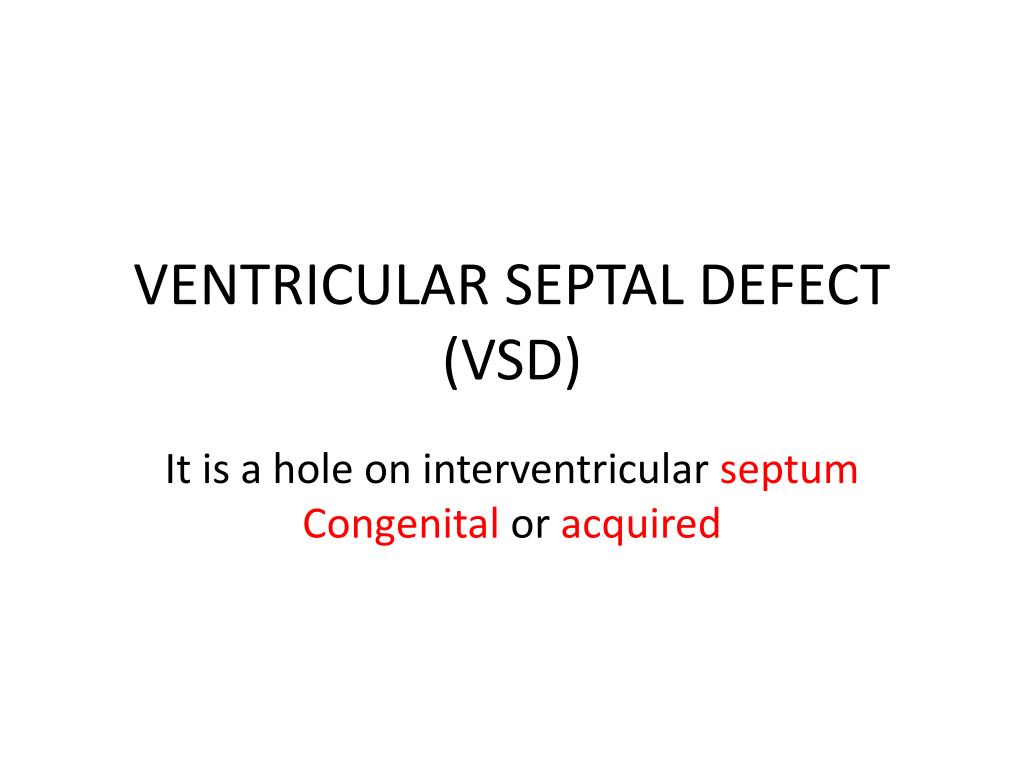 VENTRICULAR SEPTAL DEFECT (VSD)

It is a hole on interventricular septum
Congenital or acquired